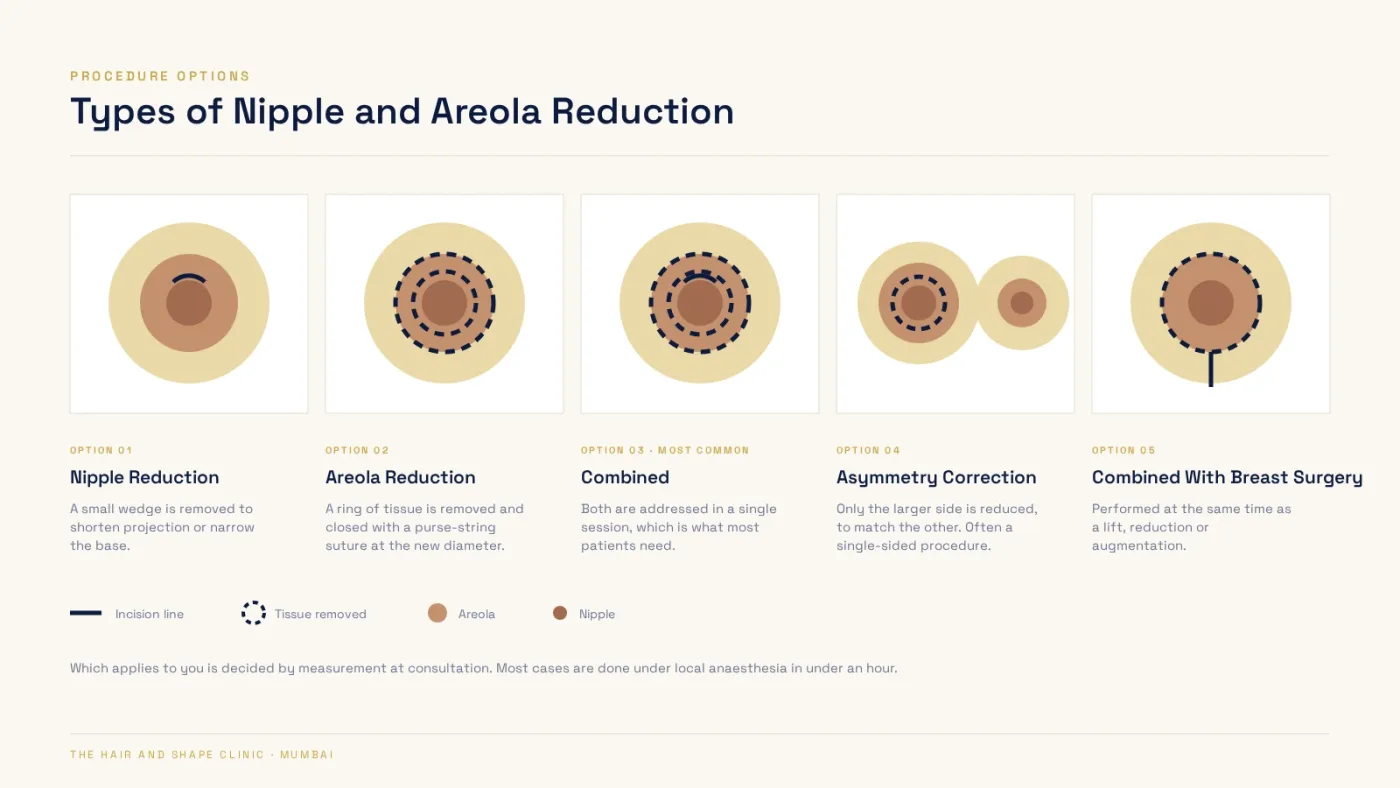 PROCEDURE OPTIONS

Types of Nipple and Areola Reduction

OPTION 01

Nipple Reduction

A small wedge is removed to shorten projection or narrow the base.

OPTION 02

Areola Reduction

A ring of tissue is removed and closed with a purse-string suture at the new diameter.

OPTION 03 · MOST COMMON

Combined

Both are addressed in a single session, which is what most patients need.

OPTION 04

Asymmetry Correction

Only the larger side is reduced, to match the other. Often a single-sided procedure.

OPTION 05

Combined With Breast Surgery

Performed at the same time as a lift, reduction or augmentation.

Incision line

Tissue removed

Areola

Nipple

Which applies to you is decided by measurement at consultation. Most cases are done under local anaesthesia in under an hour.

THE HAIR AND SHAPE CLINIC · MUMBAI